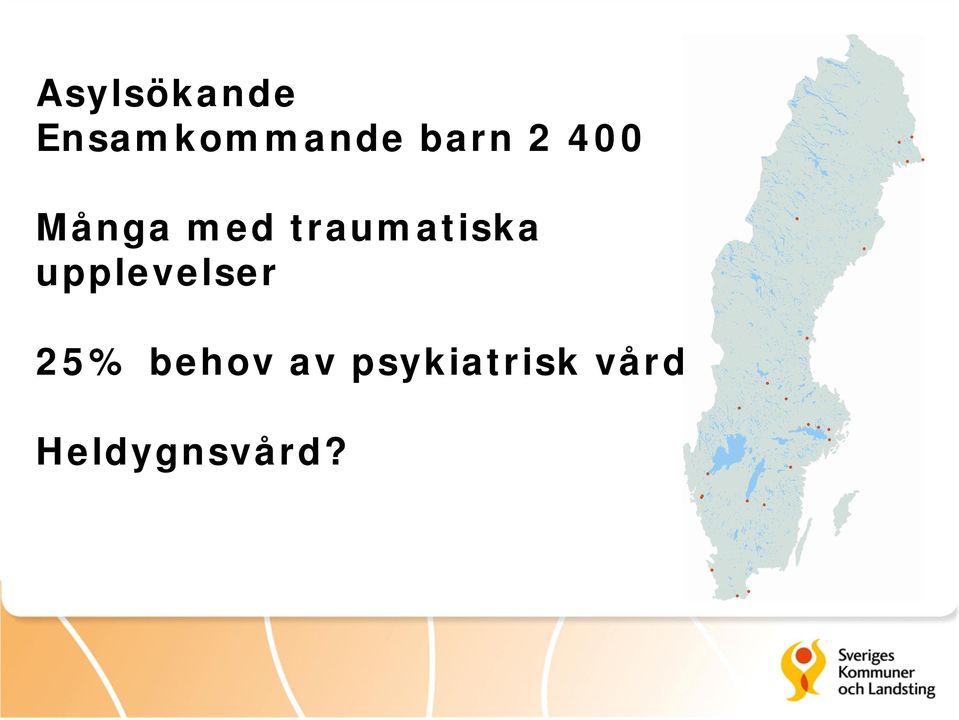 Asylsökande
Ensamkommande barn 2 400

Många med traumatiska upplevelser

25% behov av psykiatrisk vård

Heldygnsvård?

Sveriges
Kommuner
och Landsting